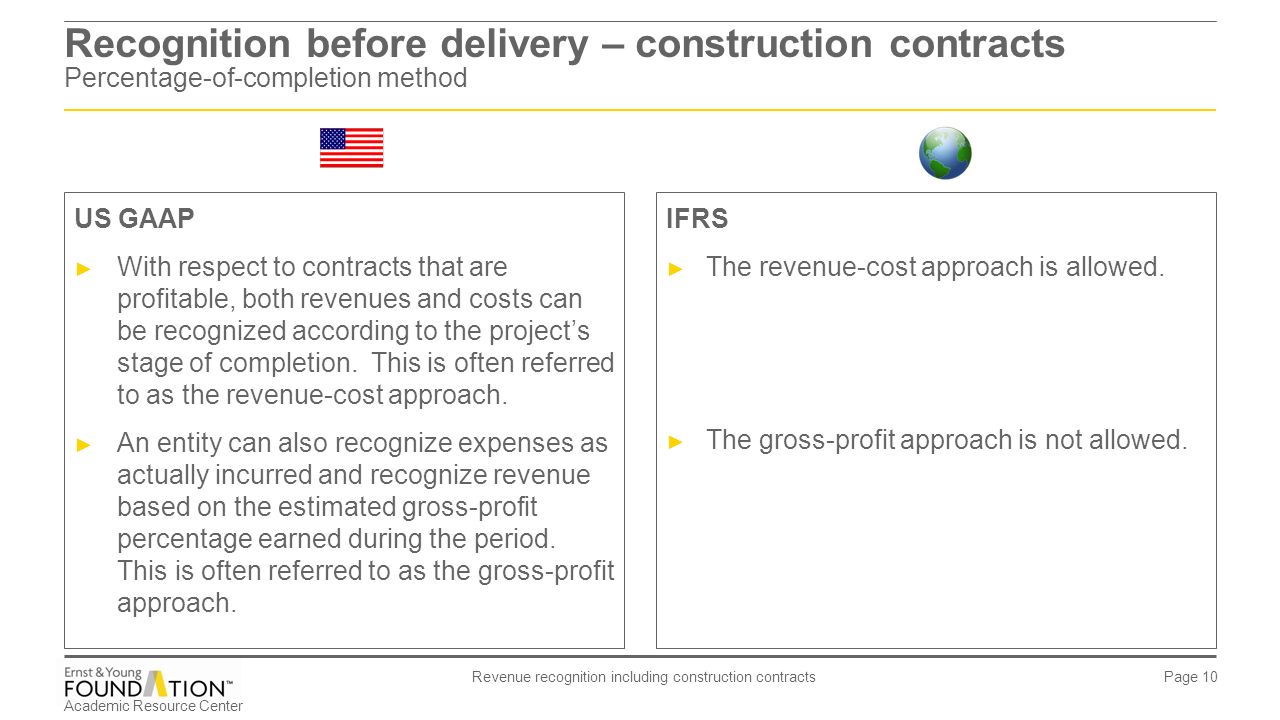 Recognition before delivery – construction contracts
Percentage-of-completion method

US GAAP

► With respect to contracts that are profitable, both revenues and costs can be recognized according to the project's stage of completion. This is often referred to as the revenue-cost approach.

► An entity can also recognize expenses as actually incurred and recognize revenue based on the estimated gross-profit percentage earned during the period. This is often referred to as the gross-profit approach.

IFRS

► The revenue-cost approach is allowed.

► The gross-profit approach is not allowed.

Ernst & Young FOUNDATION™
Academic Resource Center

Revenue recognition including construction contracts

Page 10